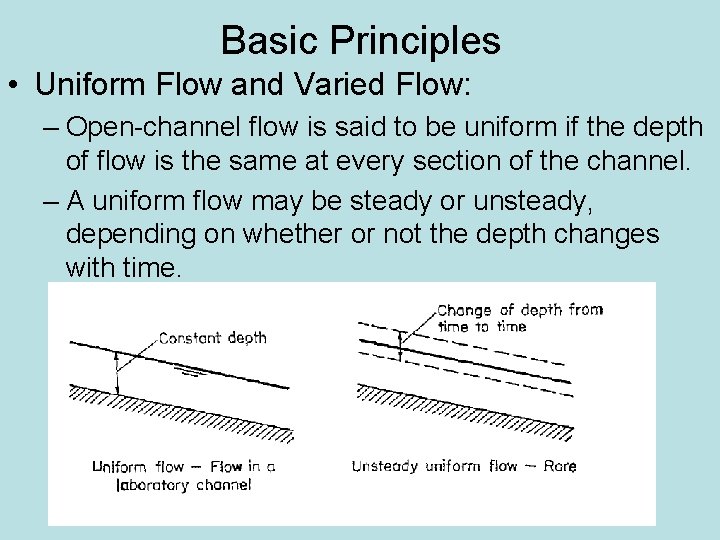 Basic Principles

• Uniform Flow and Varied Flow:

– Open-channel flow is said to be uniform if the depth of flow is the same at every section of the channel.

– A uniform flow may be steady or unsteady, depending on whether or not the depth changes with time.

Constant depth

Uniform flow – Flow in a laboratory channel

Change of depth from time to time

Unsteady uniform flow – Rare